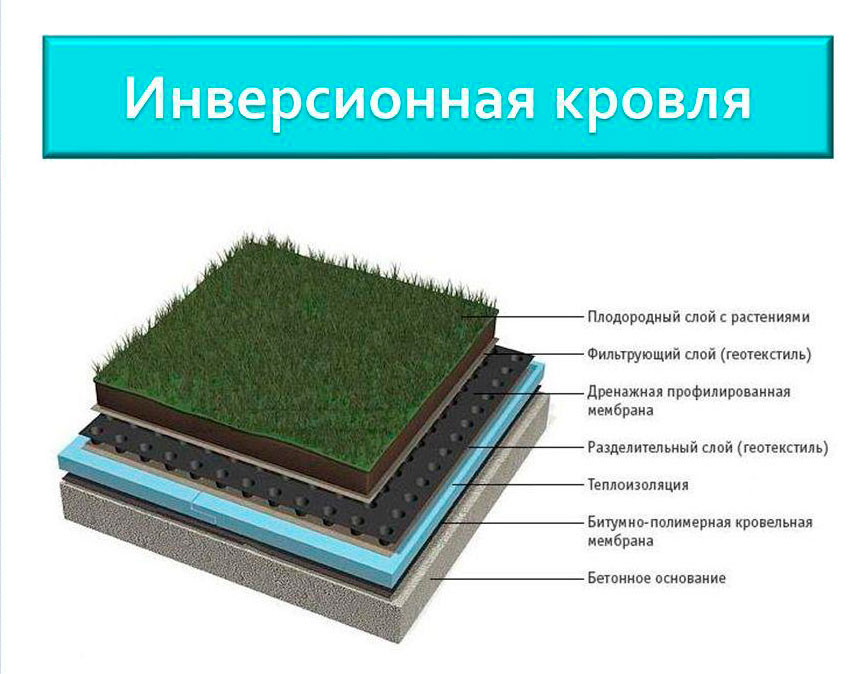 Инверсионная кровля

Плодородный слой с растениями

Фильтрующий слой (геотекстиль)

Дренажная профилированная мембрана

Разделительный слой (геотекстиль)

Теплоизоляция

Битумно-полимерная кровельная мембрана

Бетонное основание